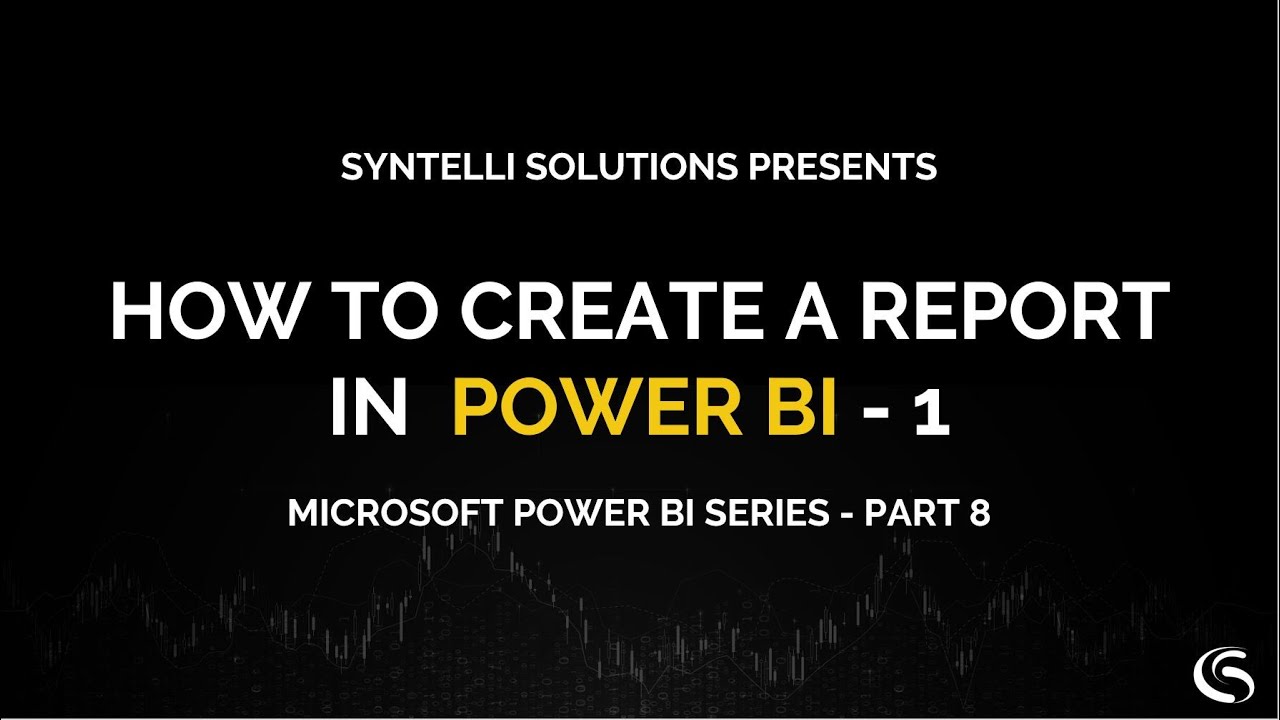 SYNTELLI SOLUTIONS PRESENTS

HOW TO CREATE A REPORT IN POWER BI - 1

MICROSOFT POWER BI SERIES - PART 8